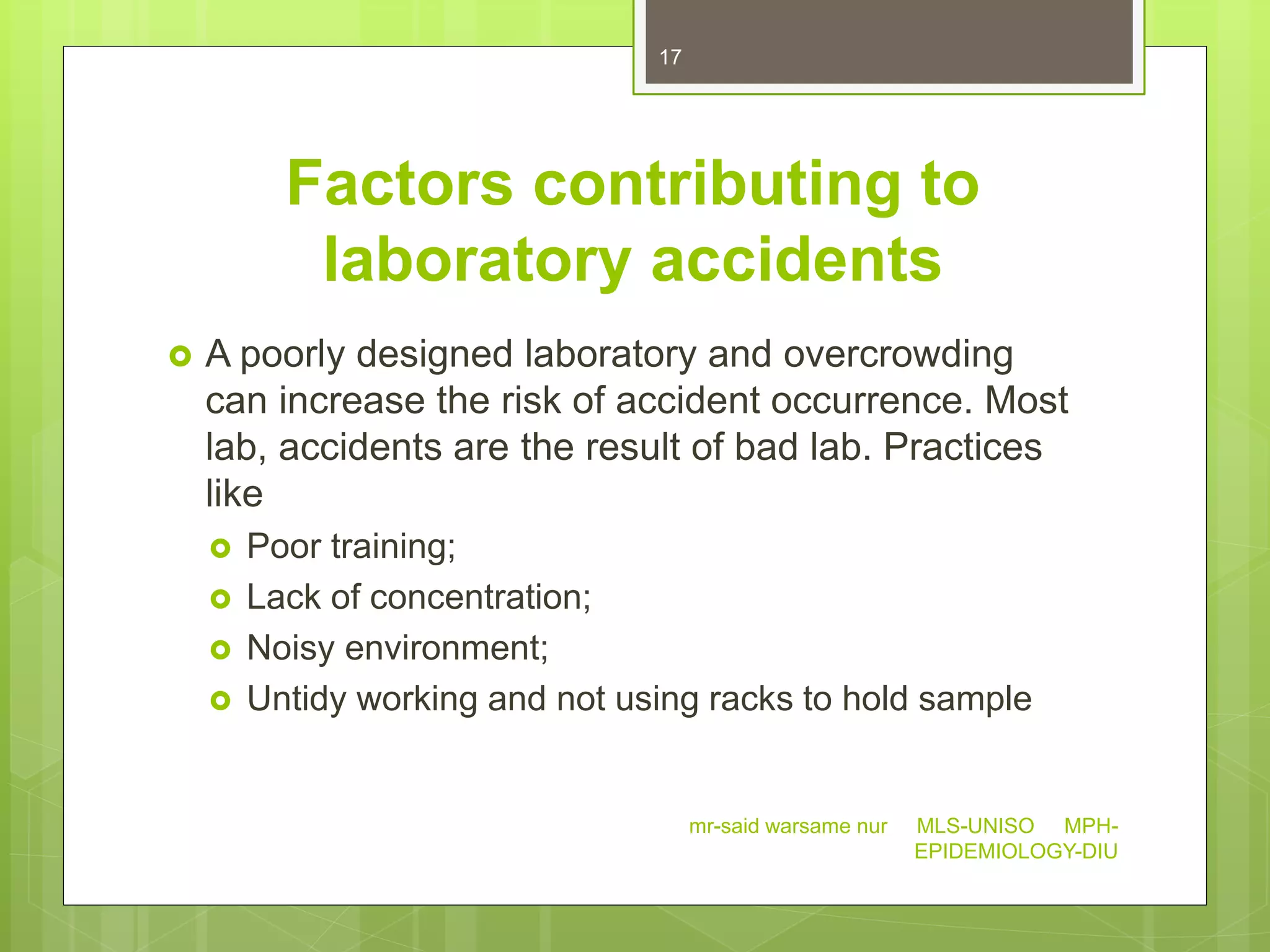 17

Factors contributing to laboratory accidents

A poorly designed laboratory and overcrowding can increase the risk of accident occurrence. Most lab, accidents are the result of bad lab. Practices like

Poor training;
Lack of concentration;
Noisy environment;
Untidy working and not using racks to hold sample

mr-said warsame nur MLS-UNISO MPH-EPIDEMIOLOGY-DIU